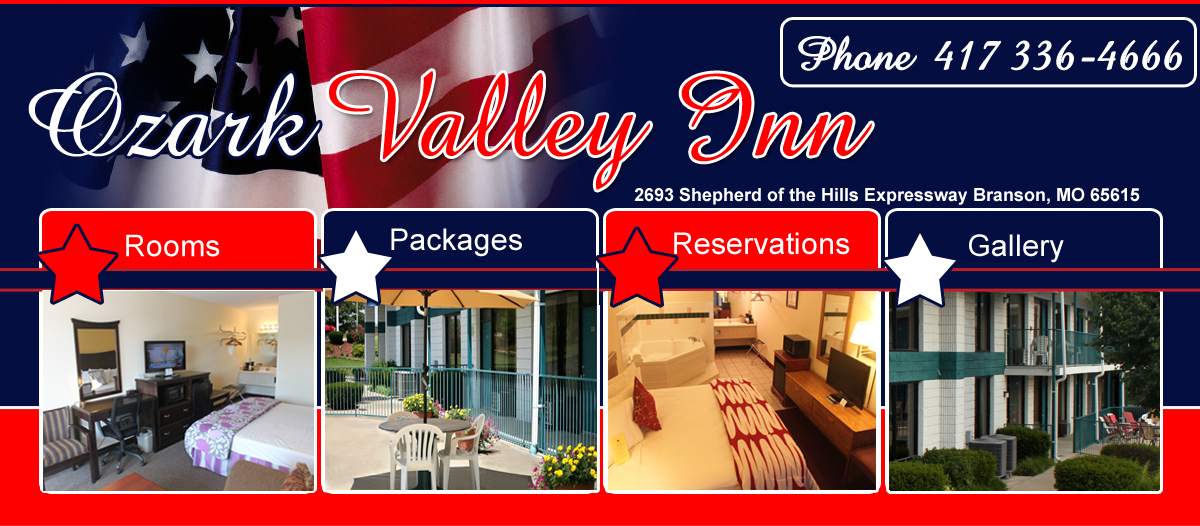 Ozark Valley Inn

Phone 417 336-4666

2693 Shepherd of the Hills Expressway Branson, MO 65615

Rooms

Packages

Reservations

Gallery